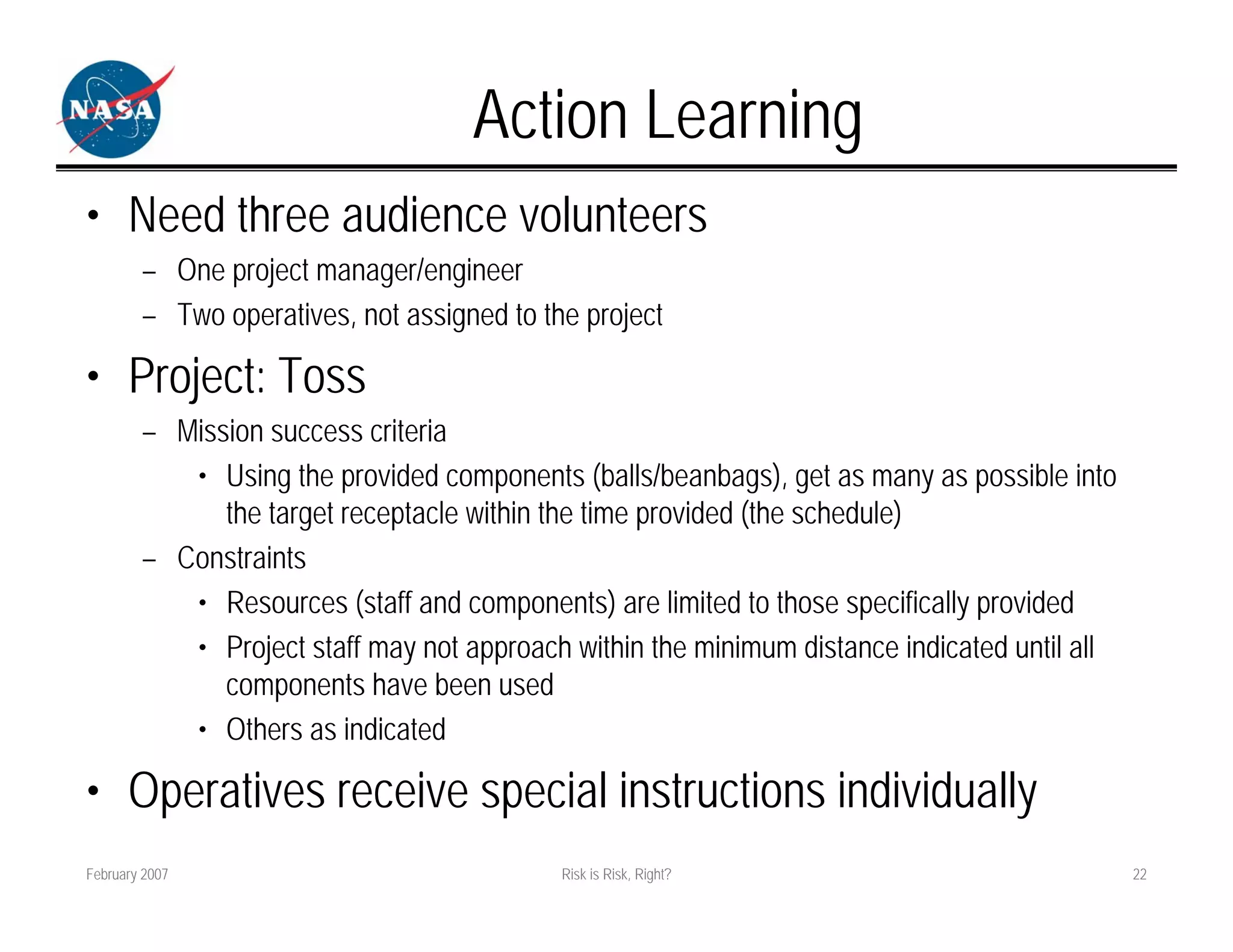 NASA

Action Learning

• Need three audience volunteers
  – One project manager/engineer
  – Two operatives, not assigned to the project
• Project: Toss
  – Mission success criteria
    • Using the provided components (balls/beanbags), get as many as possible into the target receptacle within the time provided (the schedule)
  – Constraints
    • Resources (staff and components) are limited to those specifically provided
    • Project staff may not approach within the minimum distance indicated until all components have been used
    • Others as indicated
• Operatives receive special instructions individually

February 2007 Risk is Risk, Right? 22